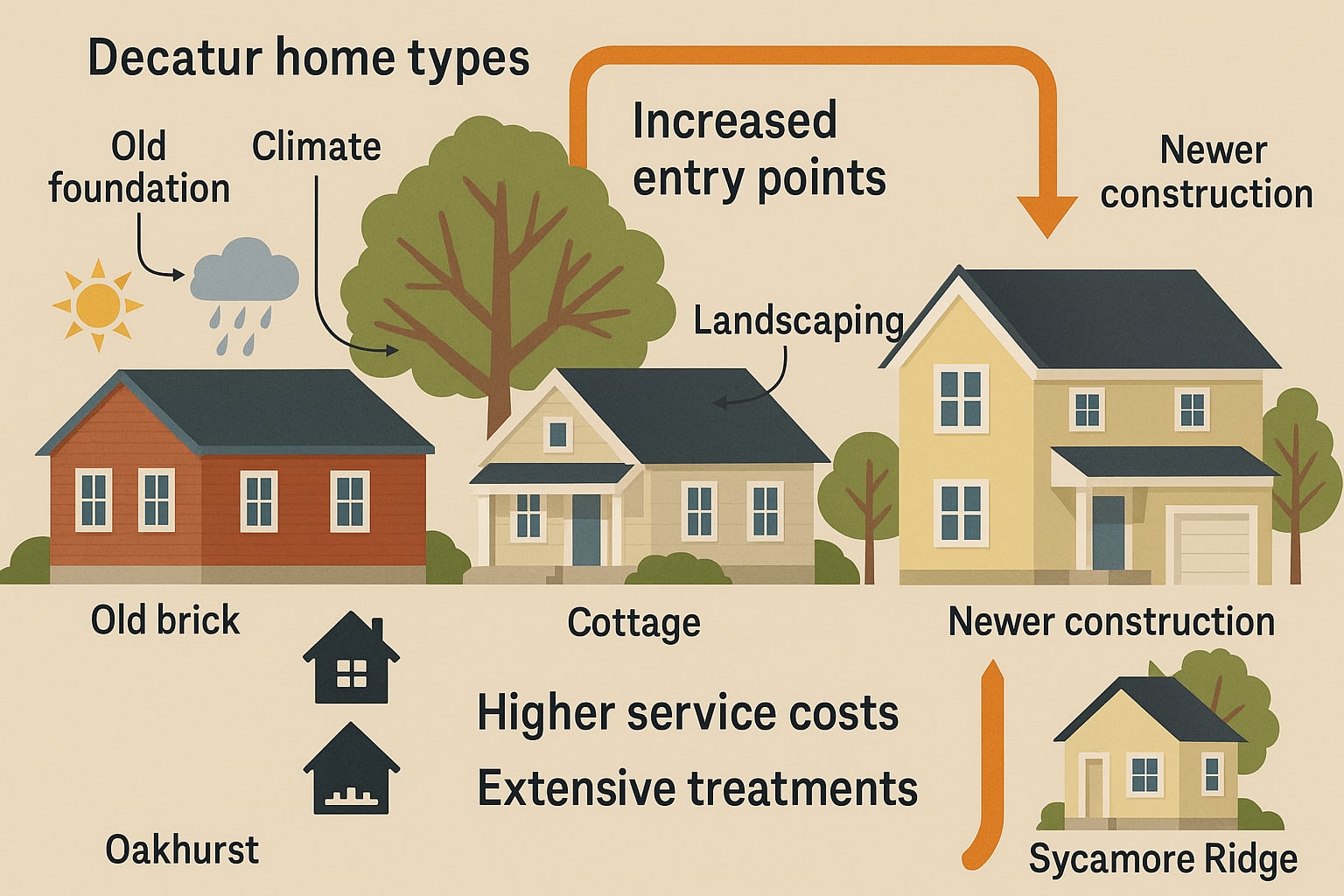 Decatur home types

Old foundation

Climate

Increased entry points

Newer construction

Landscaping

Old brick

Cottage

Newer construction

Higher service costs

Extensive treatments

Oakhurst

Sycamore Ridge